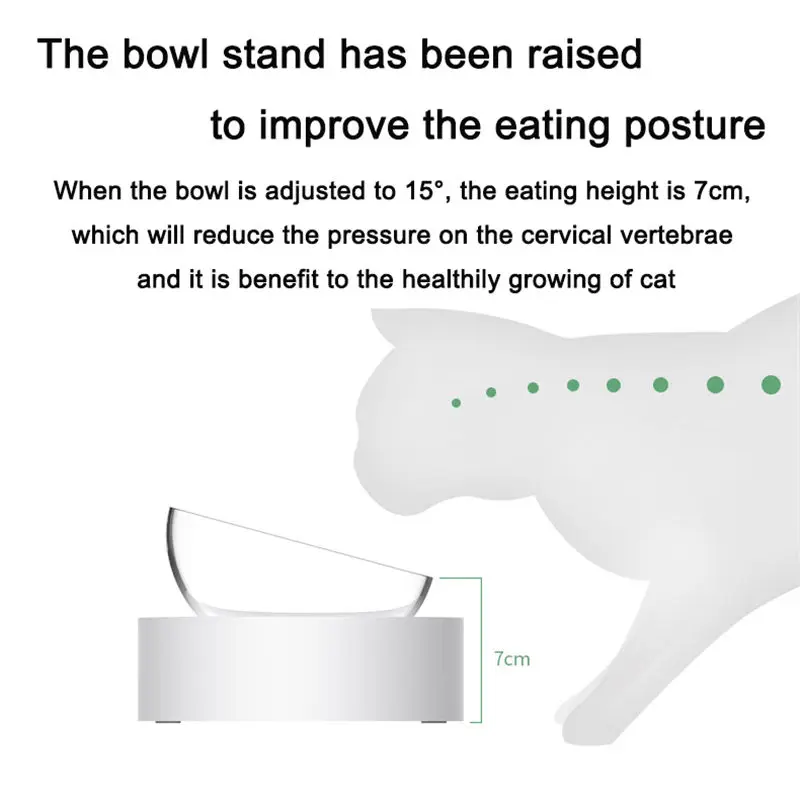 The bowl stand has been raised

to improve the eating posture

When the bowl is adjusted to 15°, the eating height is 7cm, which will reduce the pressure on the cervical vertebrae and it is benefit to the healthily growing of cat

7cm